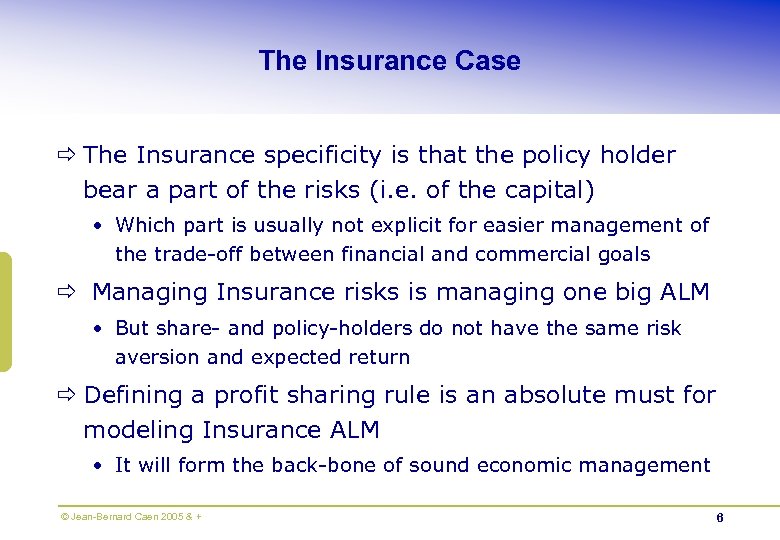 The Insurance Case

⇨ The Insurance specificity is that the policy holder bear a part of the risks (i.e. of the capital)

• Which part is usually not explicit for easier management of the trade-off between financial and commercial goals

⇨ Managing Insurance risks is managing one big ALM

• But share- and policy-holders do not have the same risk aversion and expected return

⇨ Defining a profit sharing rule is an absolute must for modeling Insurance ALM

• It will form the back-bone of sound economic management

© Jean-Bernard Caen 2005 & +

6